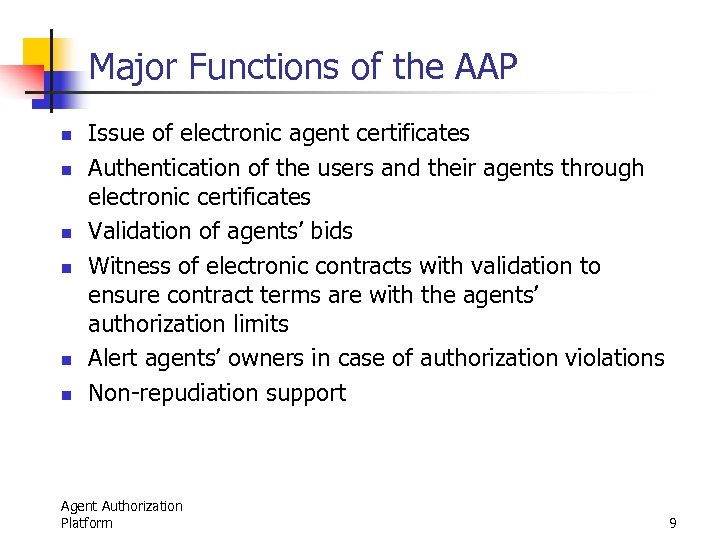 Major Functions of the AAP

- Issue of electronic agent certificates
- Authentication of the users and their agents through electronic certificates
- Validation of agents' bids
- Witness of electronic contracts with validation to ensure contract terms are with the agents' authorization limits
- Alert agents' owners in case of authorization violations
- Non-repudiation support

Agent Authorization Platform

9